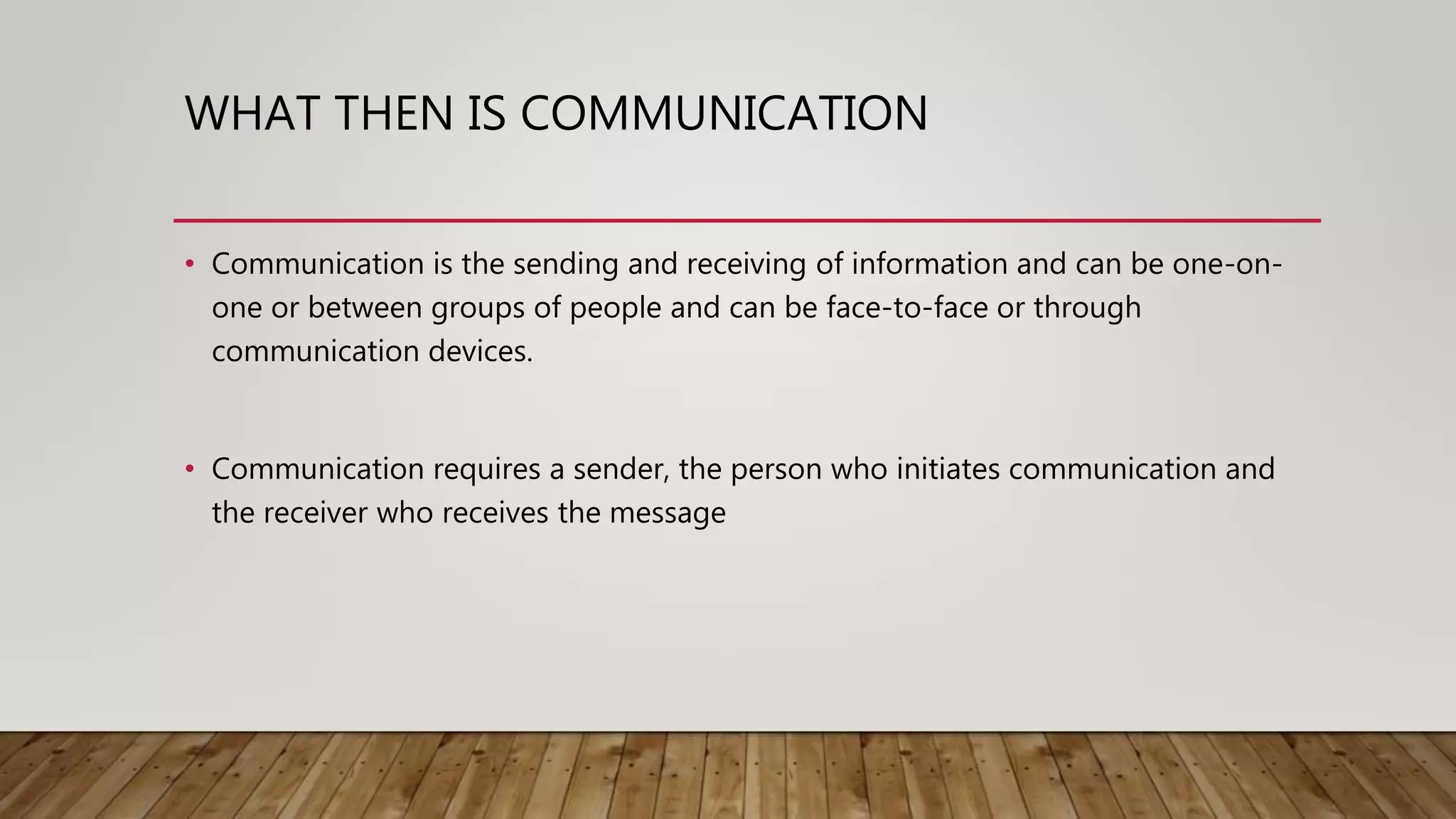 WHAT THEN IS COMMUNICATION

• Communication is the sending and receiving of information and can be one-on-one or between groups of people and can be face-to-face or through communication devices.

• Communication requires a sender, the person who initiates communication and the receiver who receives the message